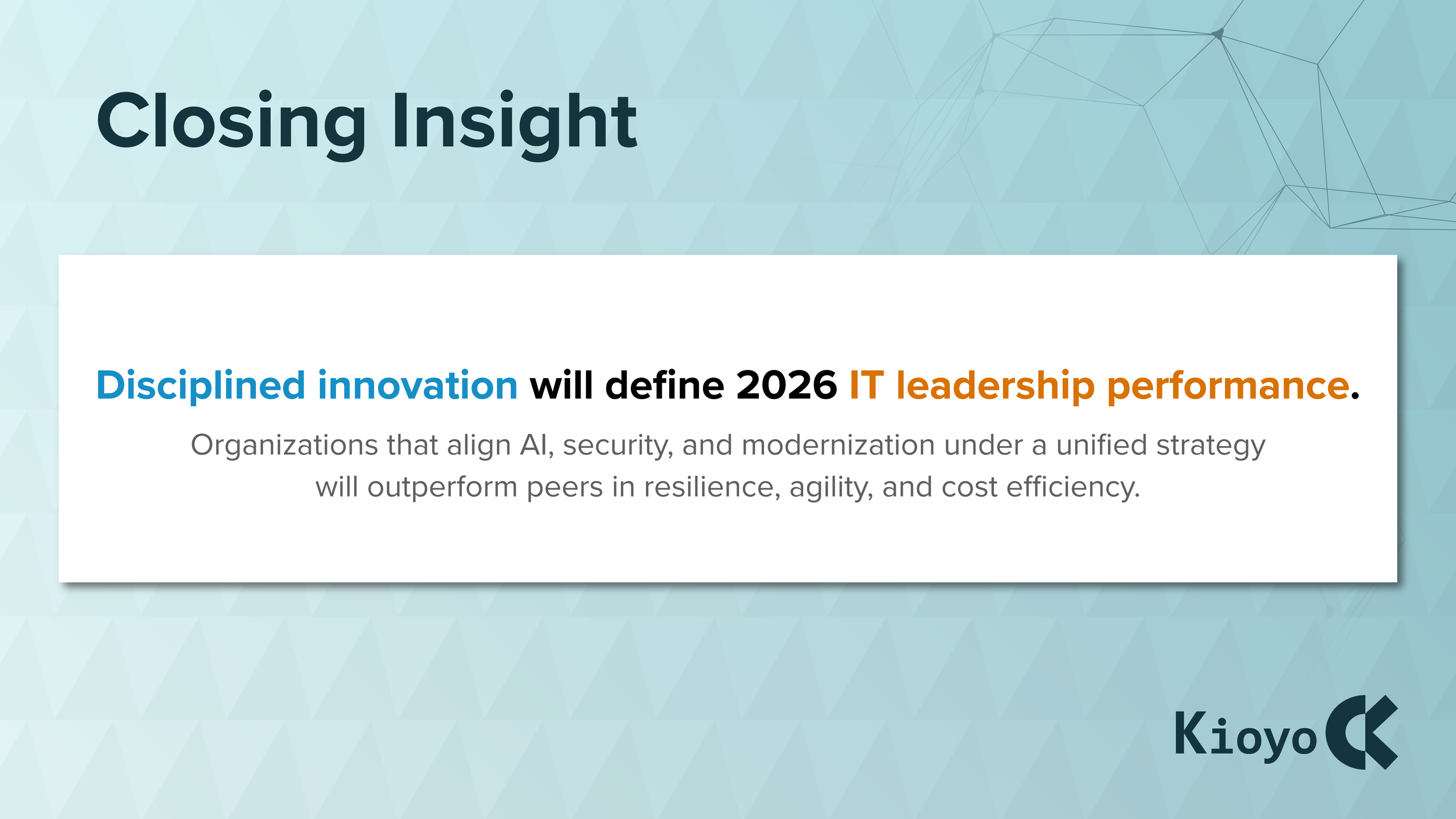 Closing Insight

Disciplined innovation will define 2026 IT leadership performance.

Organizations that align AI, security, and modernization under a unified strategy will outperform peers in resilience, agility, and cost efficiency.

Kioyo